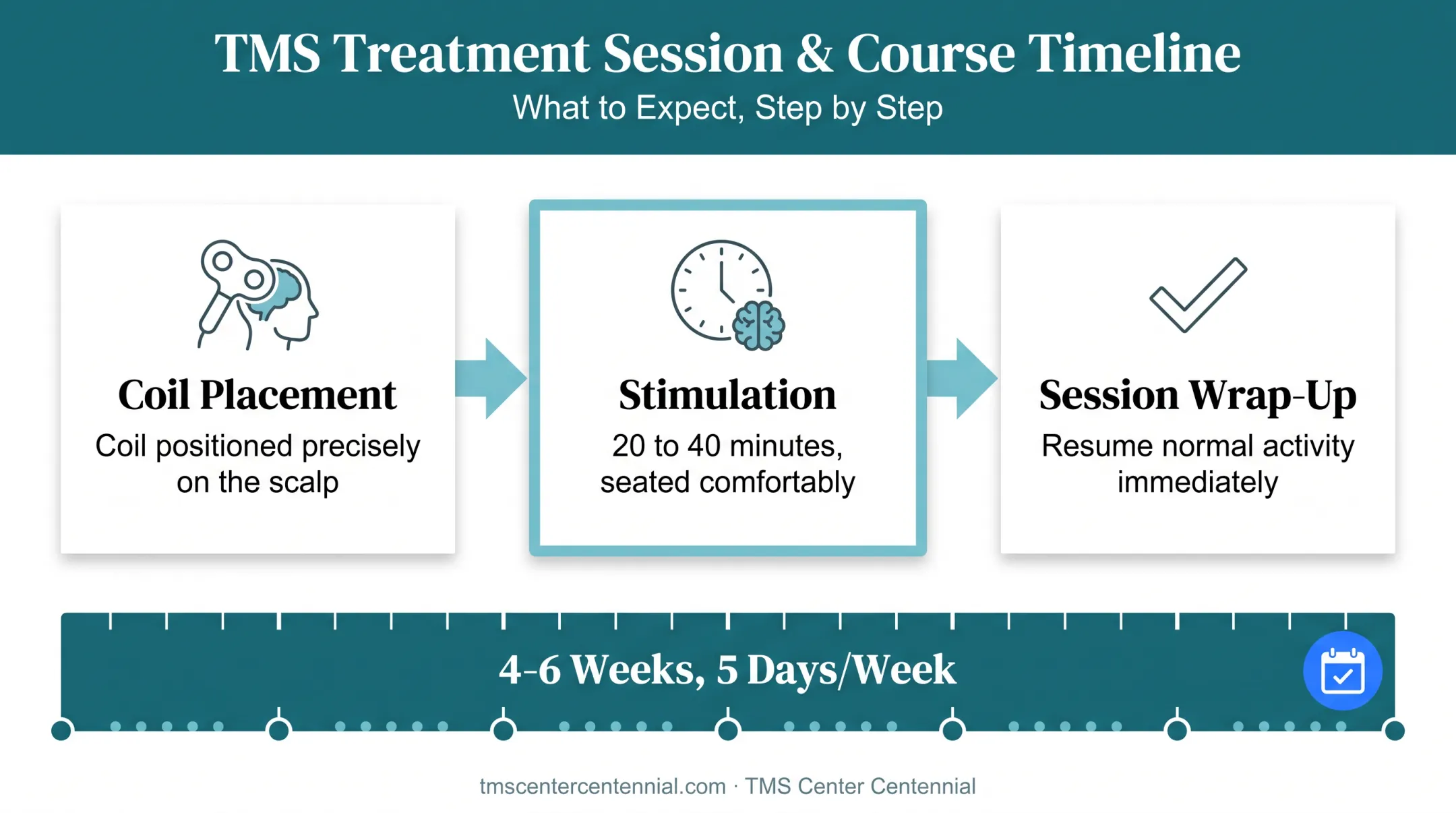 TMS Treatment Session & Course Timeline
What to Expect, Step by Step

Coil Placement
Coil positioned precisely on the scalp

Stimulation
20 to 40 minutes, seated comfortably

Session Wrap-Up
Resume normal activity immediately

4-6 Weeks, 5 Days/Week

tmscentercentennial.com · TMS Center Centennial